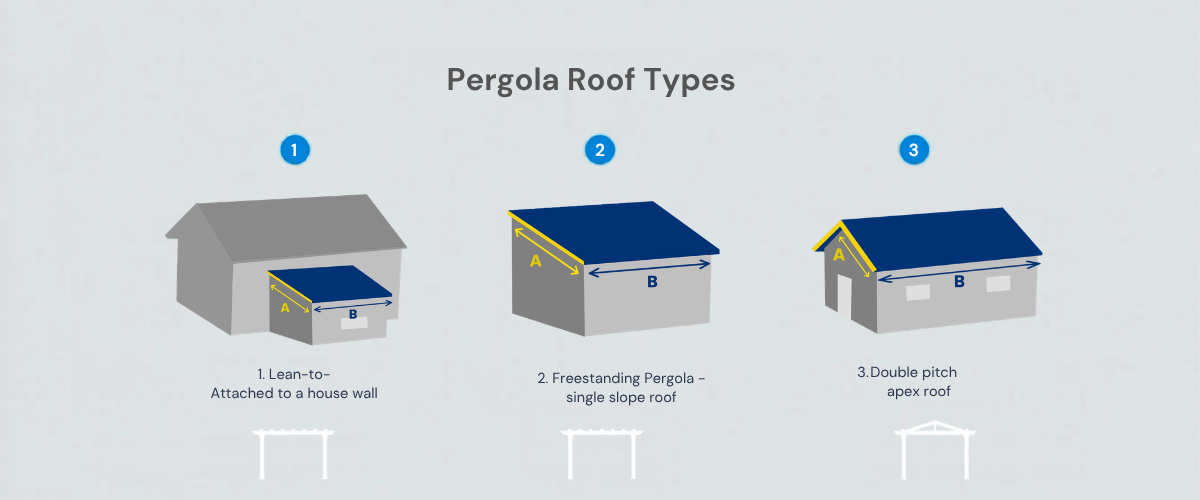 Pergola Roof Types

1

A

B

1. Lean-to-
Attached to a house wall

2

A

B

2. Freestanding Pergola -
single slope roof

3

A

B

3.Double pitch
apex roof